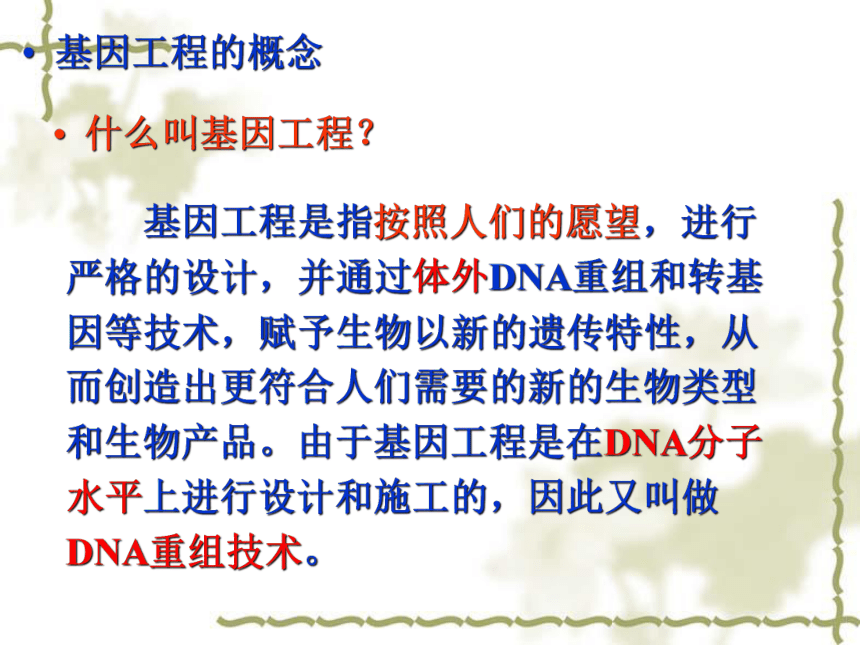 • 基因工程的概念

• 什么叫基因工程？

基因工程是指按照人们的愿望，进行严格的设计，并通过体外DNA重组和转基因等技术，赋予生物以新的遗传特性，从而创造出更符合人们需要的新的生物类型和生物产品。由于基因工程是在DNA分子水平上进行设计和施工的，因此又叫做DNA重组技术。